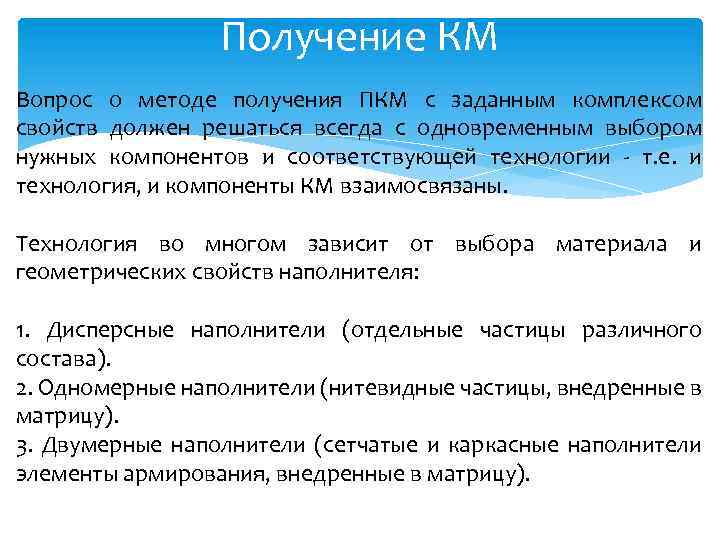 Получение КМ

Вопрос о методе получения ПКМ с заданным комплексом свойств должен решаться всегда с одновременным выбором нужных компонентов и соответствующей технологии - т.е. и технология, и компоненты КМ взаимосвязаны.

Технология во многом зависит от выбора материала и геометрических свойств наполнителя:

1. Дисперсные наполнители (отдельные частицы различного состава).
2. Одномерные наполнители (нитевидные частицы, внедренные в матрицу).
3. Двумерные наполнители (сетчатые и каркасные наполнители элементы армирования, внедренные в матрицу).